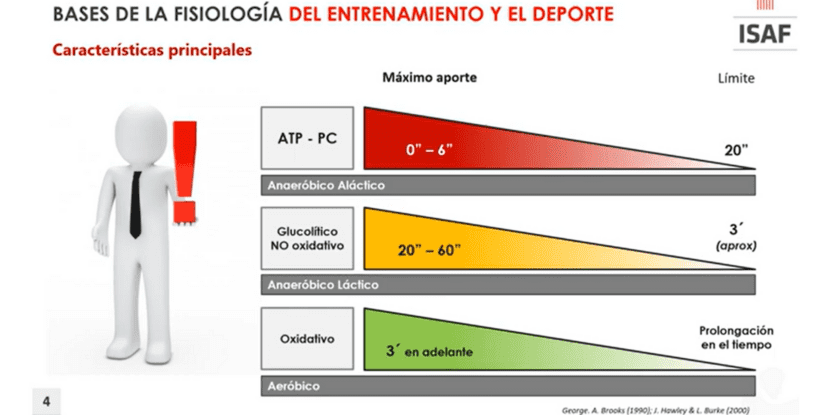 BASES DE LA FISIOLOGÍA DEL ENTRENAMIENTO Y EL DEPORTE

ISAF

Características principales

Máximo aporte

Límite

ATP - PC

0" – 6"

20"

Anaeróbico Aláctico

Glucolítico NO oxidativo

20" – 60"

3´ (aprox)

Anaeróbico Láctico

Oxidativo

3´ en adelante

Prolongación en el tiempo

Aeróbico

4

George. A. Brooks (1990); J. Hawley & L. Burke (2000)